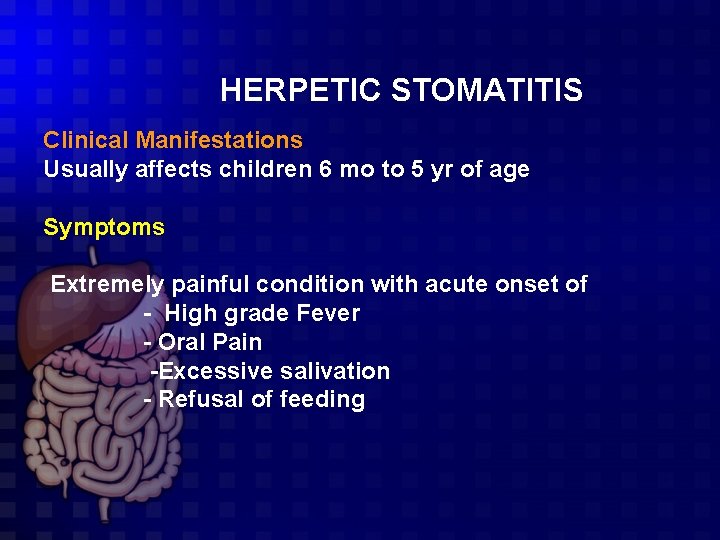 HERPETIC STOMATITIS

Clinical Manifestations
Usually affects children 6 mo to 5 yr of age

Symptoms

Extremely painful condition with acute onset of
- High grade Fever
- Oral Pain
-Excessive salivation
- Refusal of feeding